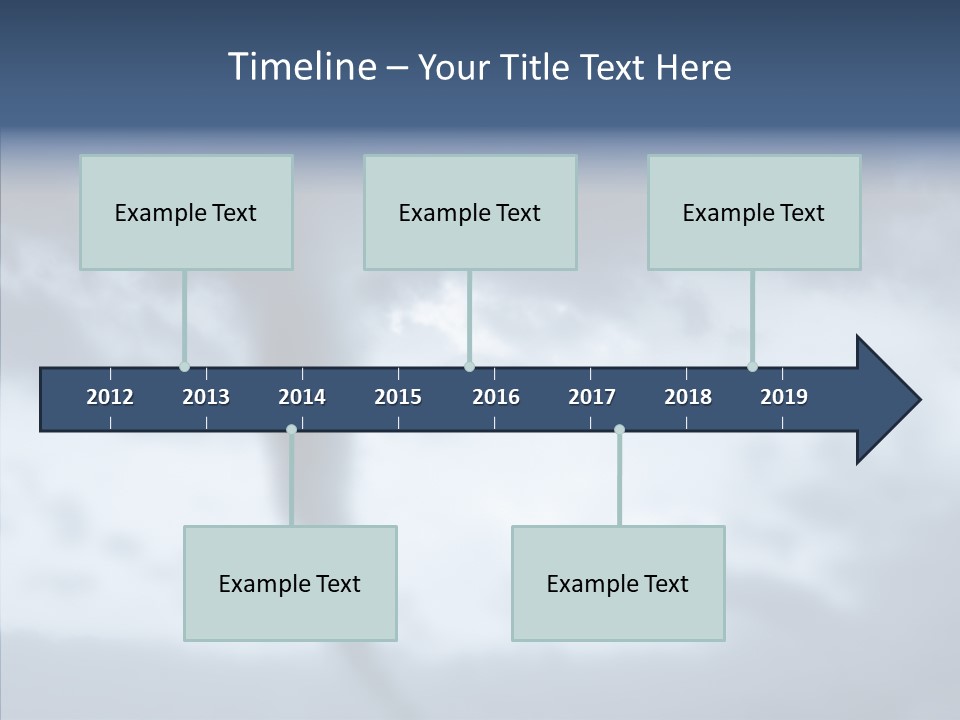 Timeline – Your Title Text Here

Example Text

Example Text

Example Text

2012 2013 2014 2015 2016 2017 2018 2019

Example Text

Example Text